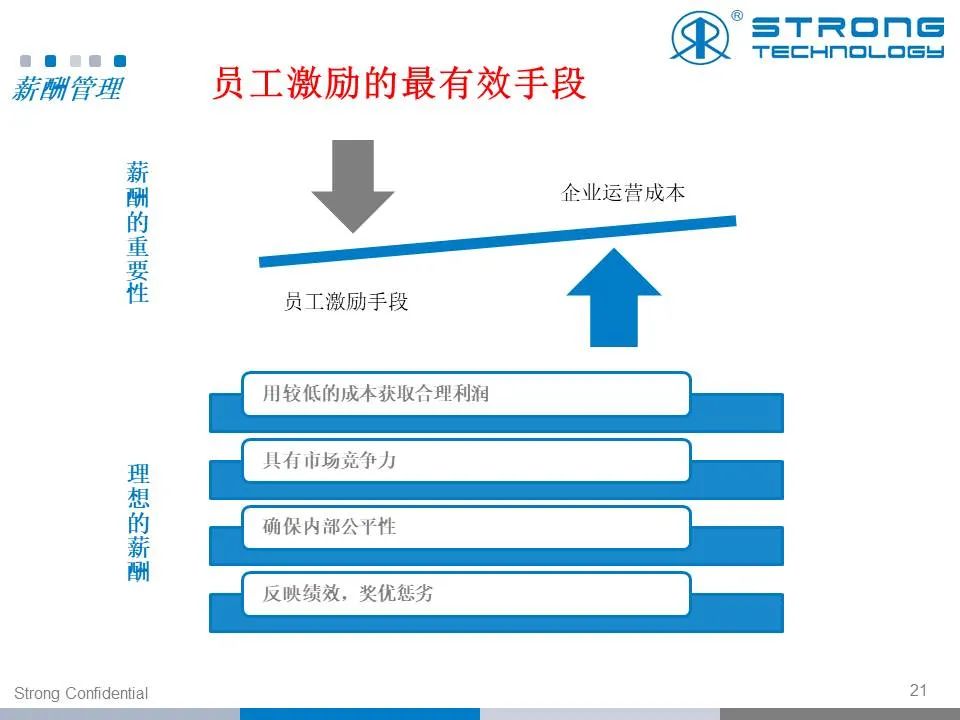 STRONG TECHNOLOGY

薪酬管理

员工激励的最有效手段

薪酬的重要性

企业运营成本

员工激励手段

理想的薪酬

用较低的成本获取合理利润

具有市场竞争力

确保内部公平性

反映绩效，奖优惩劣

Strong Confidential

21